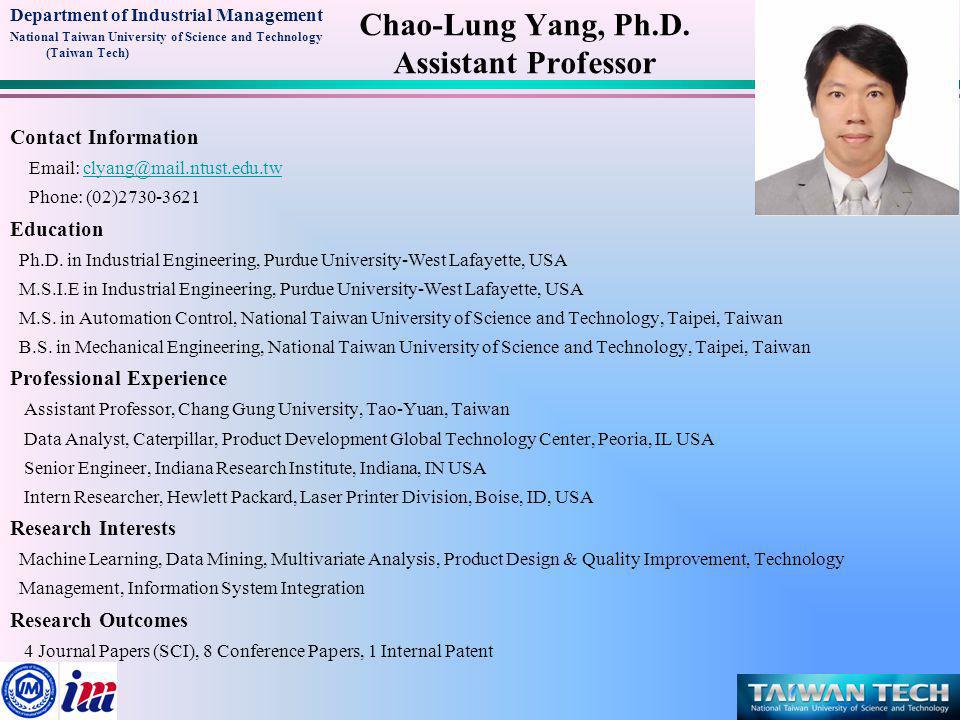 Department of Industrial Management
National Taiwan University of Science and Technology
(Taiwan Tech)

Chao-Lung Yang, Ph.D.
Assistant Professor

Contact Information
Email: clyang@mail.ntust.edu.tw
Phone: (02)2730-3621

Education
Ph.D. in Industrial Engineering, Purdue University-West Lafayette, USA
M.S.I.E in Industrial Engineering, Purdue University-West Lafayette, USA
M.S. in Automation Control, National Taiwan University of Science and Technology, Taipei, Taiwan
B.S. in Mechanical Engineering, National Taiwan University of Science and Technology, Taipei, Taiwan

Professional Experience
Assistant Professor, Chang Gung University, Tao-Yuan, Taiwan
Data Analyst, Caterpillar, Product Development Global Technology Center, Peoria, IL USA
Senior Engineer, Indiana Research Institute, Indiana, IN USA
Intern Researcher, Hewlett Packard, Laser Printer Division, Boise, ID, USA

Research Interests
Machine Learning, Data Mining, Multivariate Analysis, Product Design & Quality Improvement, Technology Management, Information System Integration

Research Outcomes
4 Journal Papers (SCI), 8 Conference Papers, 1 Internal Patent

IM

im

TAIWAN TECH
National Taiwan University of Science and Technology